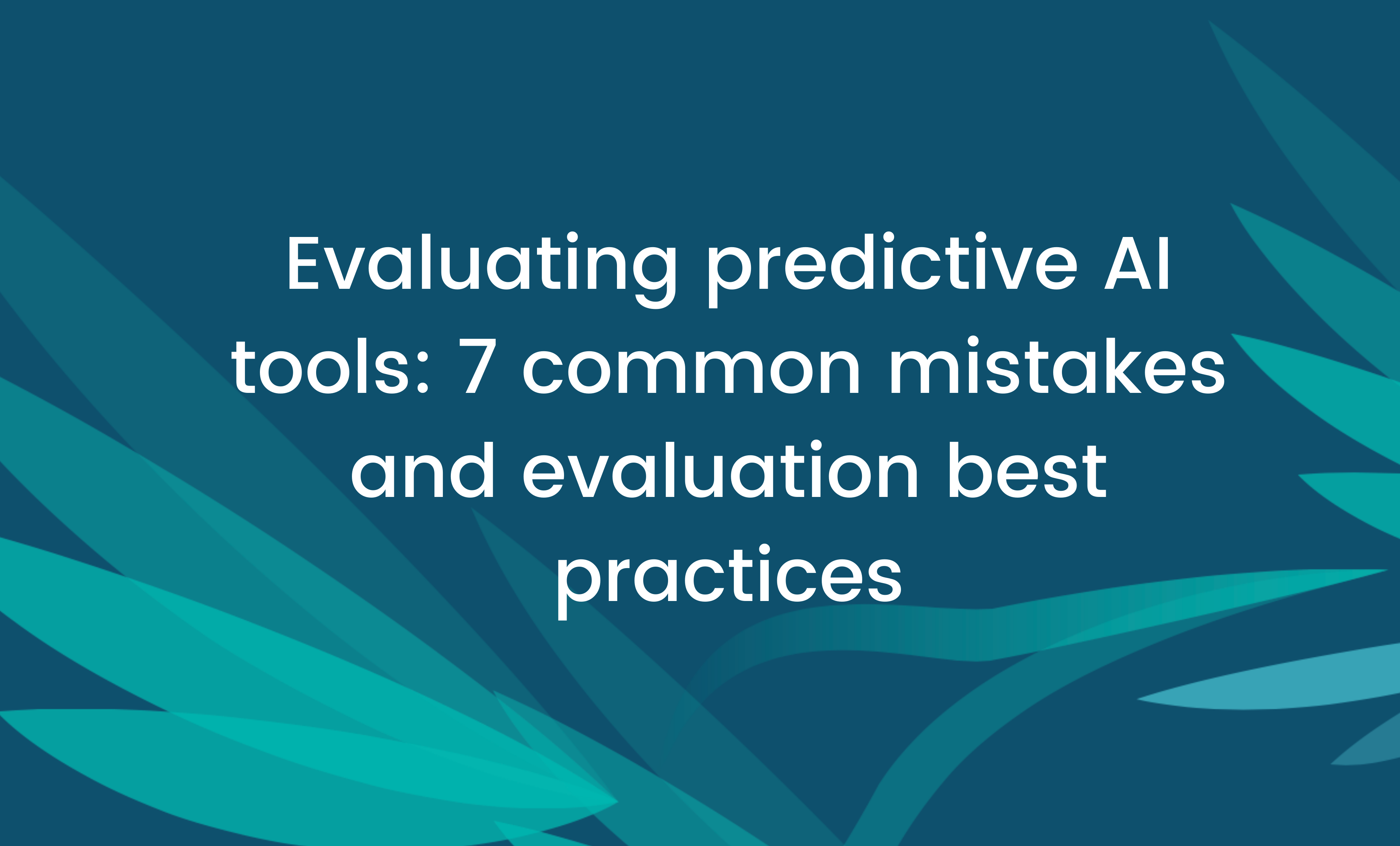 Evaluating predictive AI tools: 7 common mistakes and evaluation best practices